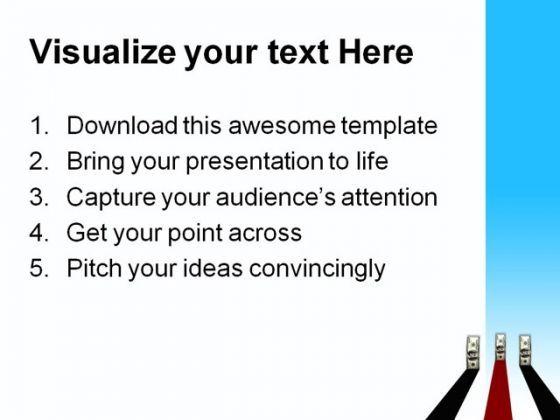 Visualize your text Here

1. Download this awesome template
2. Bring your presentation to life
3. Capture your audience's attention
4. Get your point across
5. Pitch your ideas convincingly